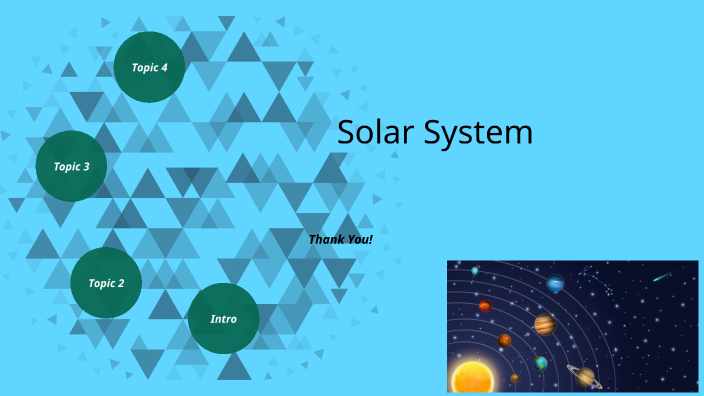 Topic 4

Topic 3

Solar System

Thank You!

Topic 2

Intro